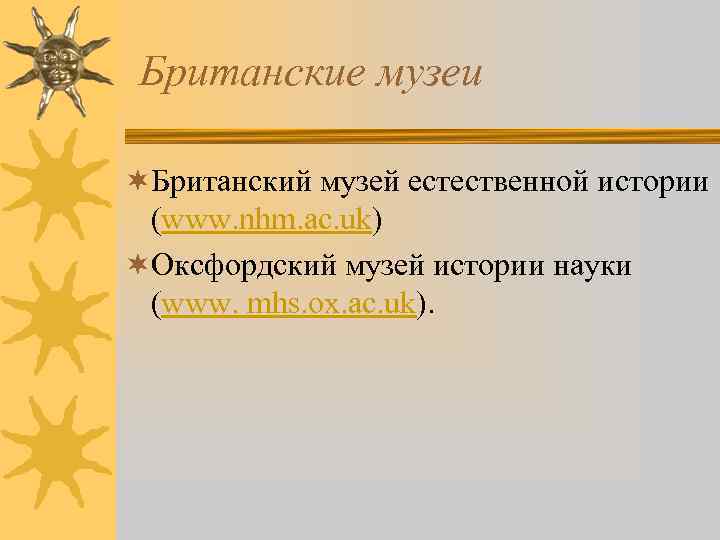 Британские музеи

Британский музей естественной истории (www.nhm.ac.uk)

Оксфордский музей истории науки (www. mhs.ox.ac.uk).